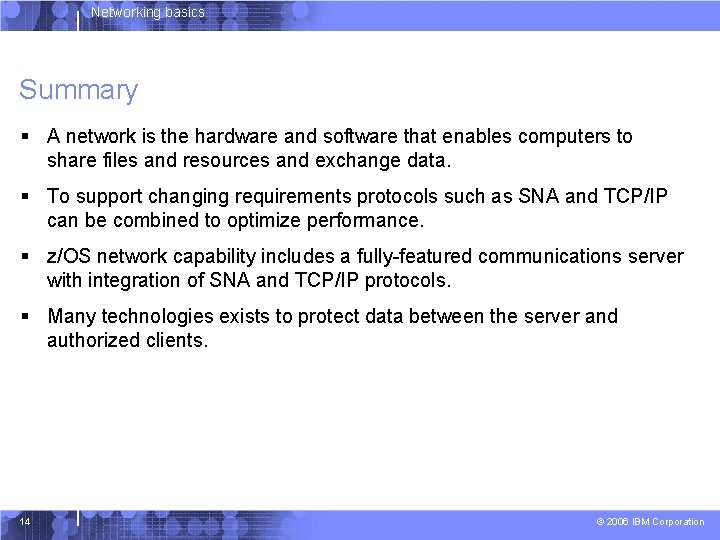 Networking basics

Summary

▪ A network is the hardware and software that enables computers to share files and resources and exchange data.

▪ To support changing requirements protocols such as SNA and TCP/IP can be combined to optimize performance.

▪ z/OS network capability includes a fully-featured communications server with integration of SNA and TCP/IP protocols.

▪ Many technologies exists to protect data between the server and authorized clients.

14

© 2006 IBM Corporation